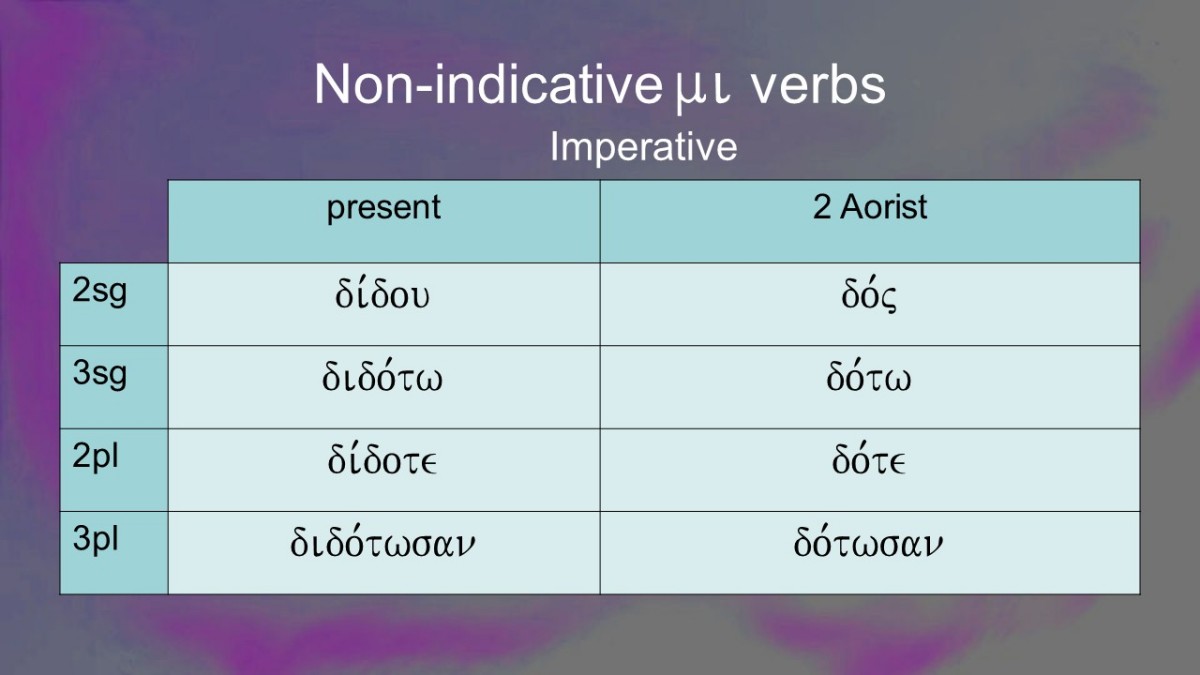 Non-indicative μι verbs
Imperative

| | present | 2 Aorist |
|---|---|---|
| 2sg | δίδου | δός |
| 3sg | διδότω | δότω |
| 2pl | δίδοτε | δότε |
| 3pl | διδότωσαν | δότωσαν |